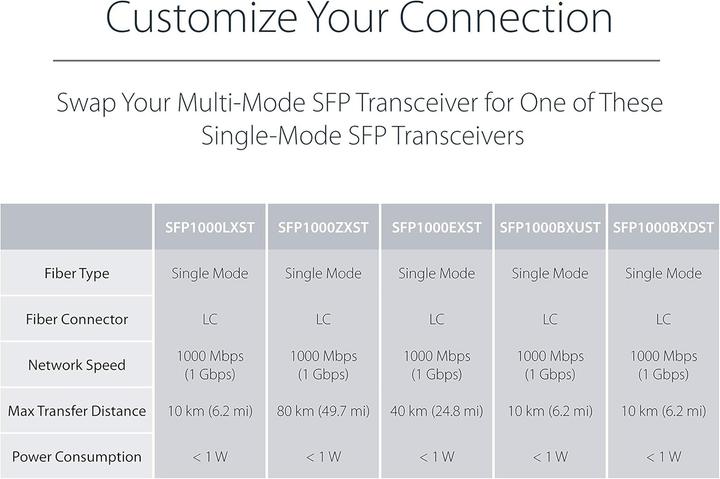 Customize Your Connection

Swap Your Multi-Mode SFP Transceiver for One of These Single-Mode SFP Transceivers

|  | SFP1000LXST | SFP1000ZXST | SFP1000EXST | SFP1000BXUST | SFP1000BXDST |
|---|---|---|---|---|---|
| Fiber Type | Single Mode | Single Mode | Single Mode | Single Mode | Single Mode |
| Fiber Connector | LC | LC | LC | LC | LC |
| Network Speed | 1000 Mbps (1 Gbps) | 1000 Mbps (1 Gbps) | 1000 Mbps (1 Gbps) | 1000 Mbps (1 Gbps) | 1000 Mbps (1 Gbps) |
| Max Transfer Distance | 10 km (6.2 mi) | 80 km (49.7 mi) | 40 km (24.8 mi) | 10 km (6.2 mi) | 10 km (6.2 mi) |
| Power Consumption | < 1 W | < 1 W | < 1 W | < 1 W | < 1 W |